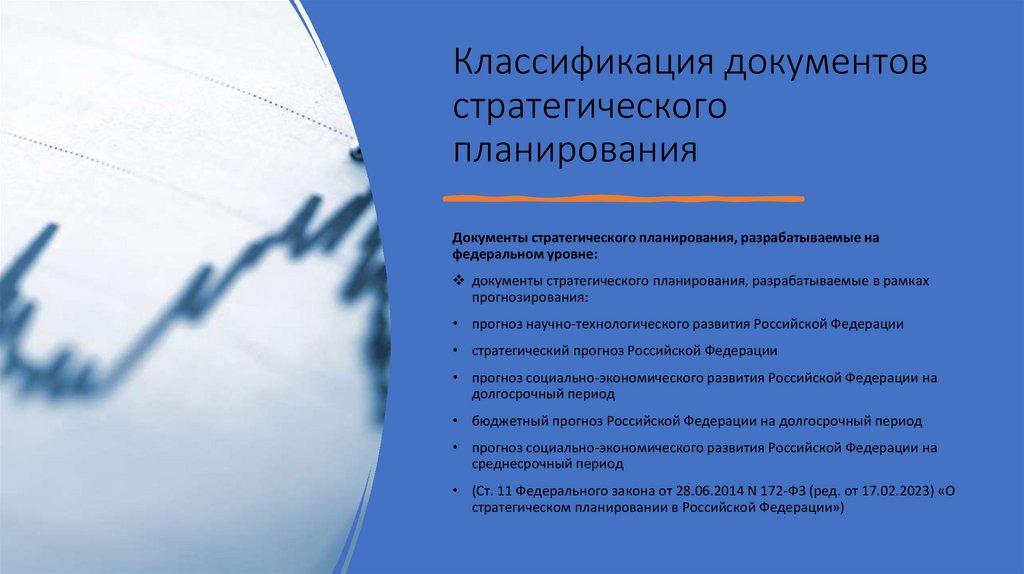 Классификация документов стратегического планирования

Документы стратегического планирования, разрабатываемые на федеральном уровне:

❖ документы стратегического планирования, разрабатываемые в рамках прогнозирования:

• прогноз научно-технологического развития Российской Федерации

• стратегический прогноз Российской Федерации

• прогноз социально-экономического развития Российской Федерации на долгосрочный период

• бюджетный прогноз Российской Федерации на долгосрочный период

• прогноз социально-экономического развития Российской Федерации на среднесрочный период

• (Ст. 11 Федерального закона от 28.06.2014 N 172-ФЗ (ред. от 17.02.2023) «О стратегическом планировании в Российской Федерации»)